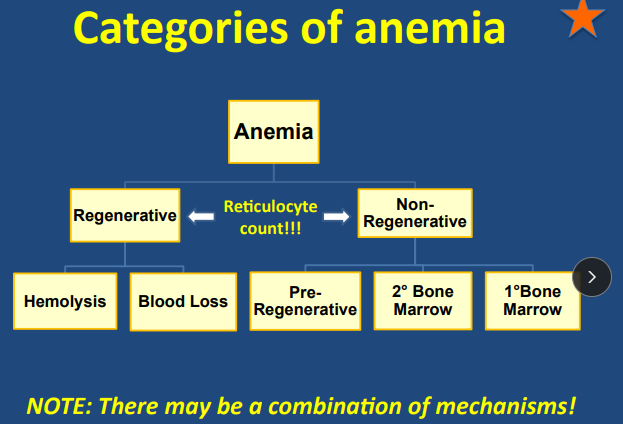 Categories of anemia

Anemia

Regenerative

Reticulocyte count!!!

Non-Regenerative

Hemolysis

Blood Loss

Pre-Regenerative

2° Bone Marrow

1°Bone Marrow

NOTE: There may be a combination of mechanisms!